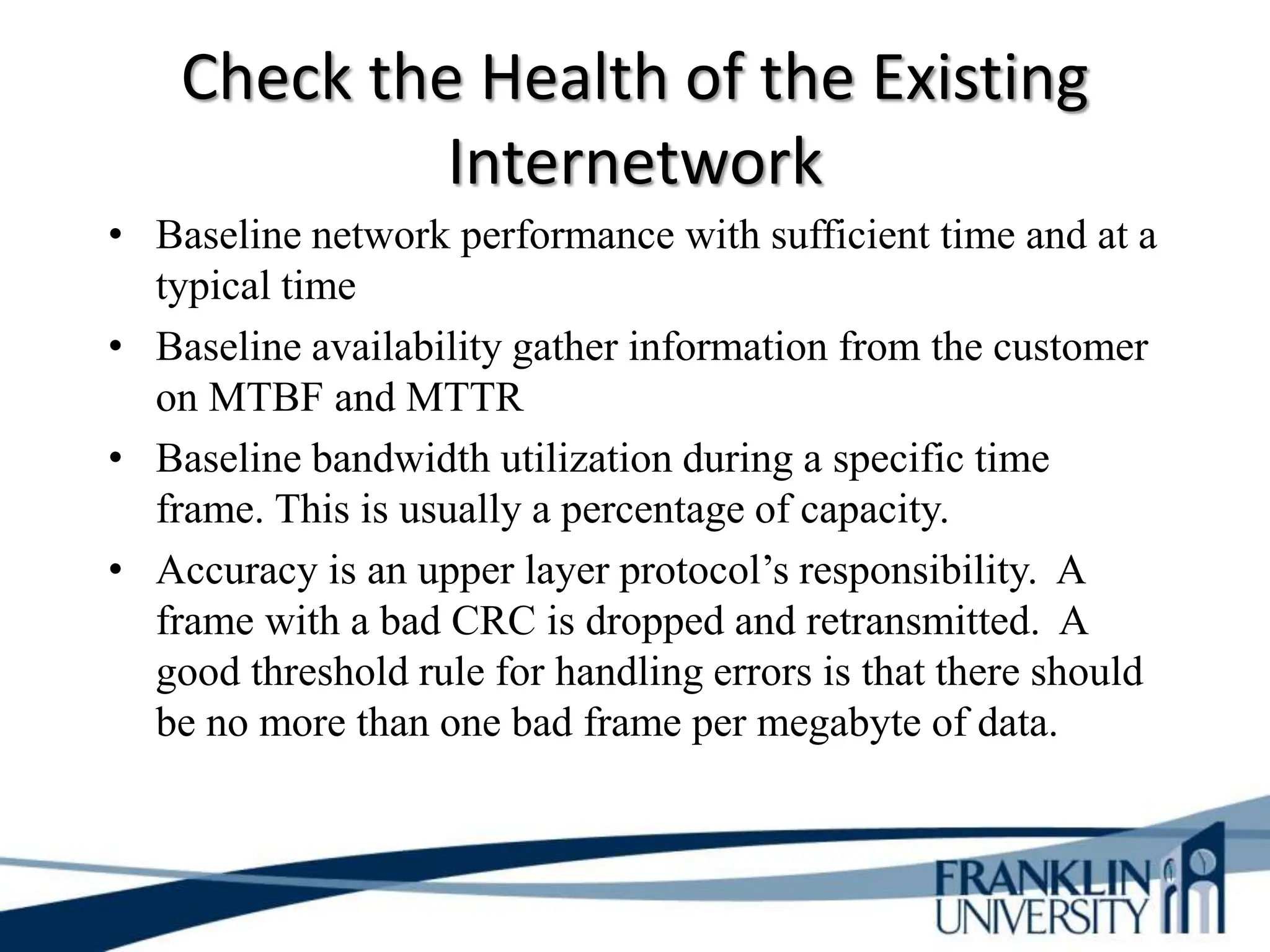 Check the Health of the Existing Internetwork

• Baseline network performance with sufficient time and at a typical time

• Baseline availability gather information from the customer on MTBF and MTTR

• Baseline bandwidth utilization during a specific time frame. This is usually a percentage of capacity.

• Accuracy is an upper layer protocol's responsibility. A frame with a bad CRC is dropped and retransmitted. A good threshold rule for handling errors is that there should be no more than one bad frame per megabyte of data.

FRANKLIN UNIVERSITY